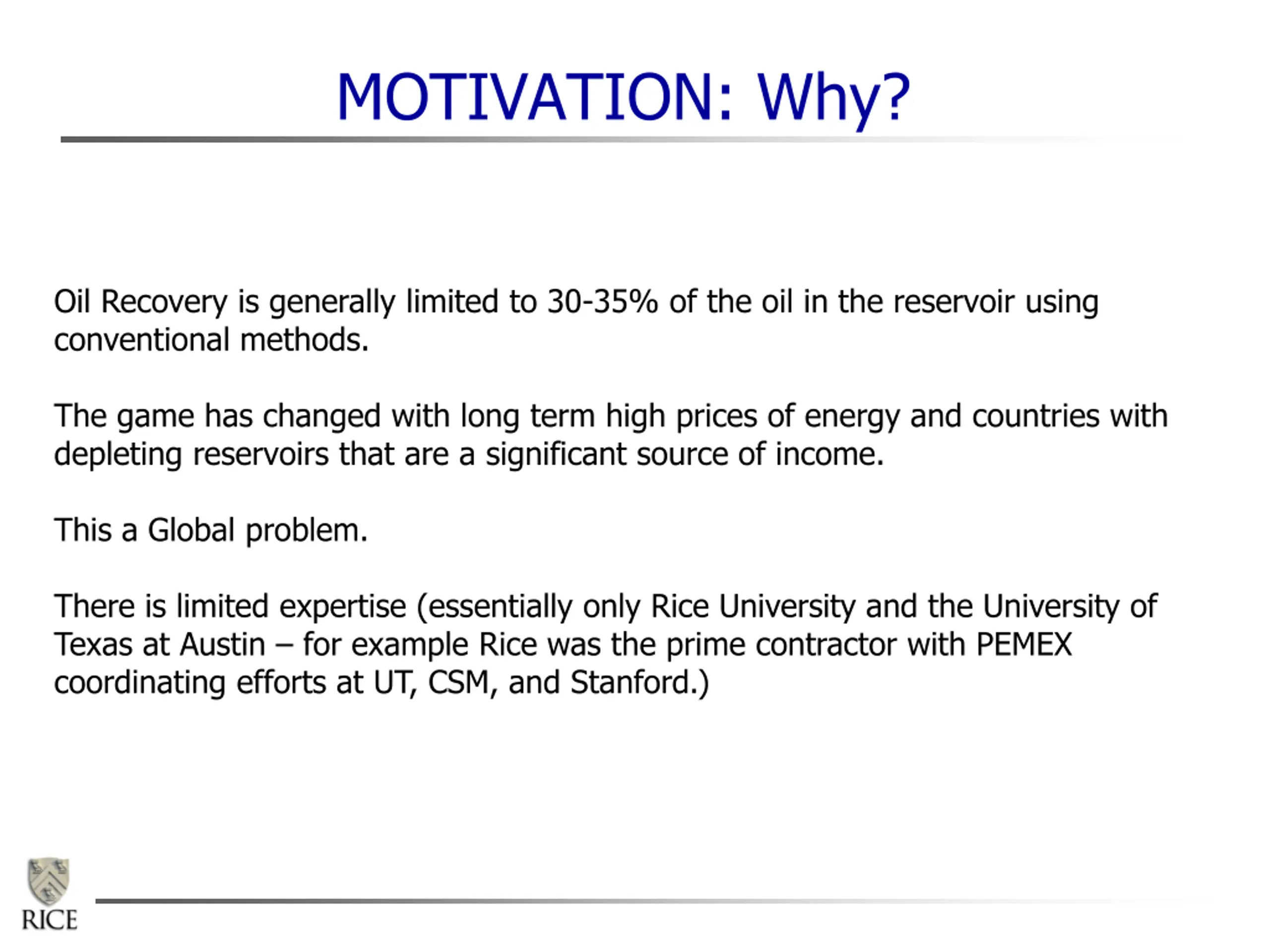 MOTIVATION: Why?

Oil Recovery is generally limited to 30-35% of the oil in the reservoir using conventional methods.

The game has changed with long term high prices of energy and countries with depleting reservoirs that are a significant source of income.

This a Global problem.

There is limited expertise (essentially only Rice University and the University of Texas at Austin – for example Rice was the prime contractor with PEMEX coordinating efforts at UT, CSM, and Stanford.)

RICE